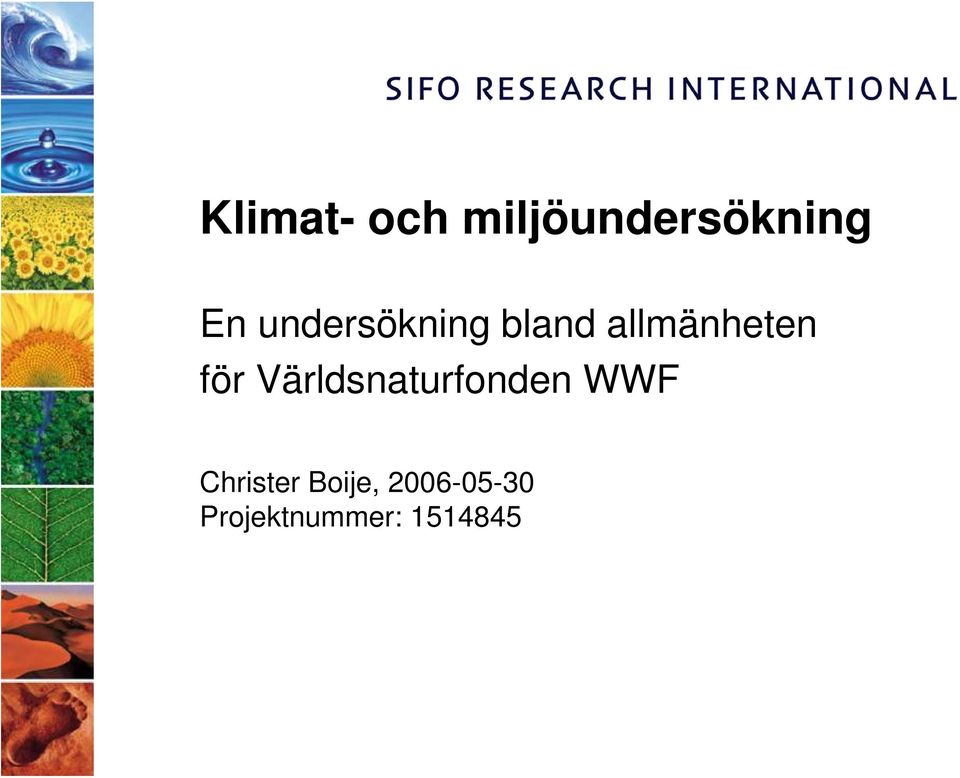 SIFO RESEARCH INTERNATIONAL

Klimat- och miljöundersökning

En undersökning bland allmänheten för Världsnaturfonden WWF

Christer Boije, 2006-05-30
Projektnummer: 1514845